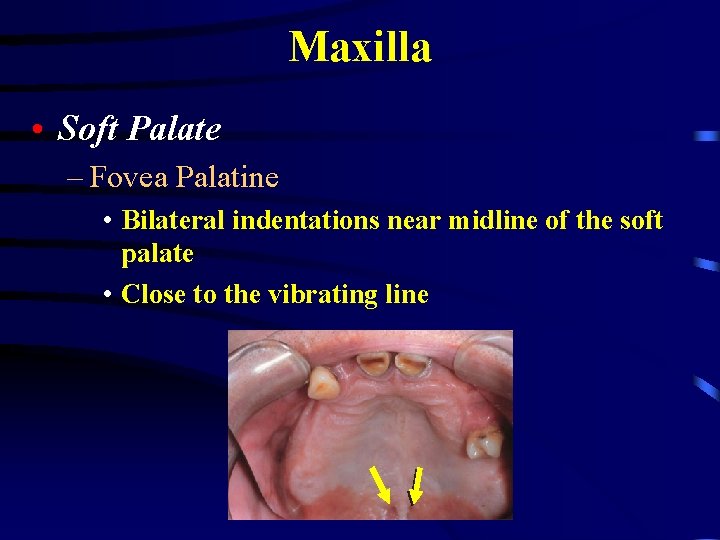 Maxilla

• Soft Palate

– Fovea Palatine

• Bilateral indentations near midline of the soft palate

• Close to the vibrating line